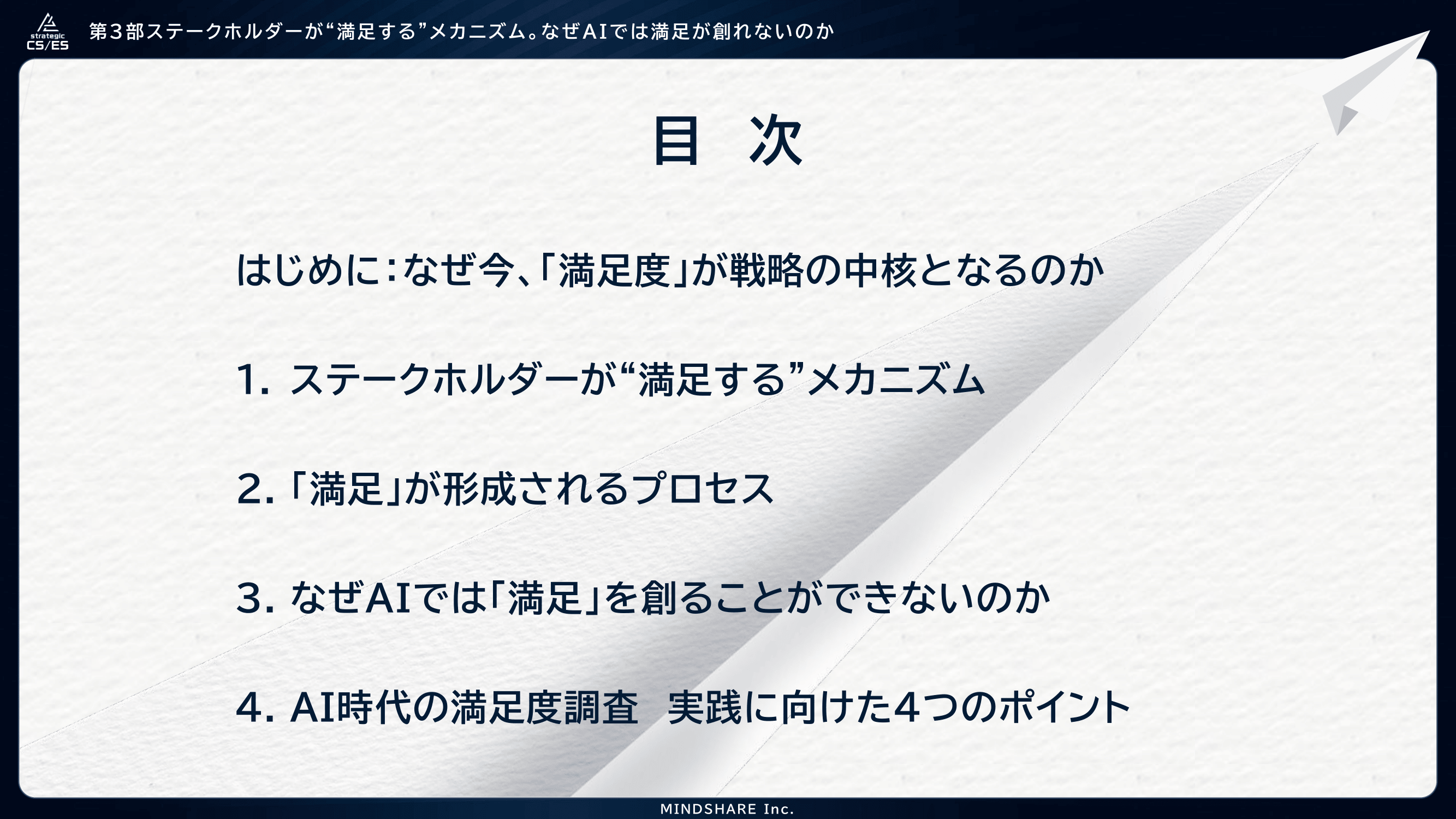 strategic
CS/ES

第３部ステークホルダーが“満足する”メカニズム。なぜAIでは満足が創れないのか

目　次

はじめに：なぜ今、「満足度」が戦略の中核となるのか

1. ステークホルダーが“満足する”メカニズム

2.「満足」が形成されるプロセス

3. なぜAIでは「満足」を創ることができないのか

4. AI時代の満足度調査　実践に向けた4つのポイント

MINDSHARE Inc.